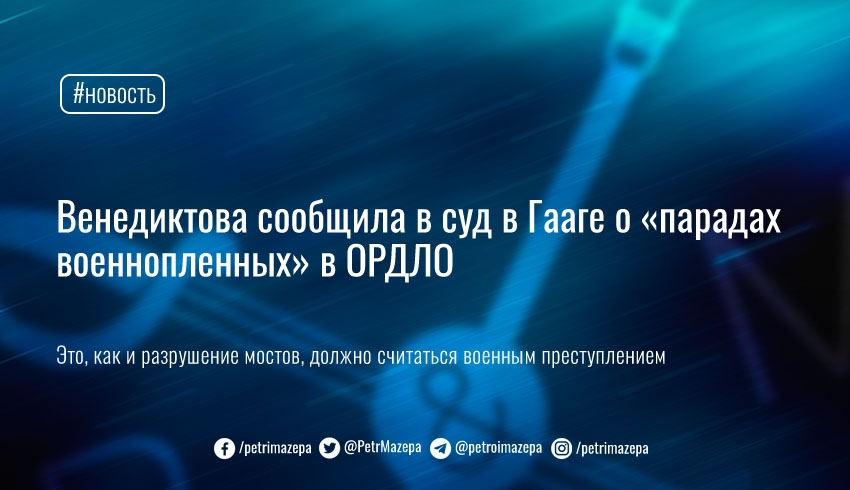 #новость

Венедиктова сообщила в суд в Гааге о «парадах военнопленных» в ОРДЛО

Это, как и разрушение мостов, должно считаться военным преступлением

/petrimazepa @PetrMazepa @petroimazepa /petrimazepa